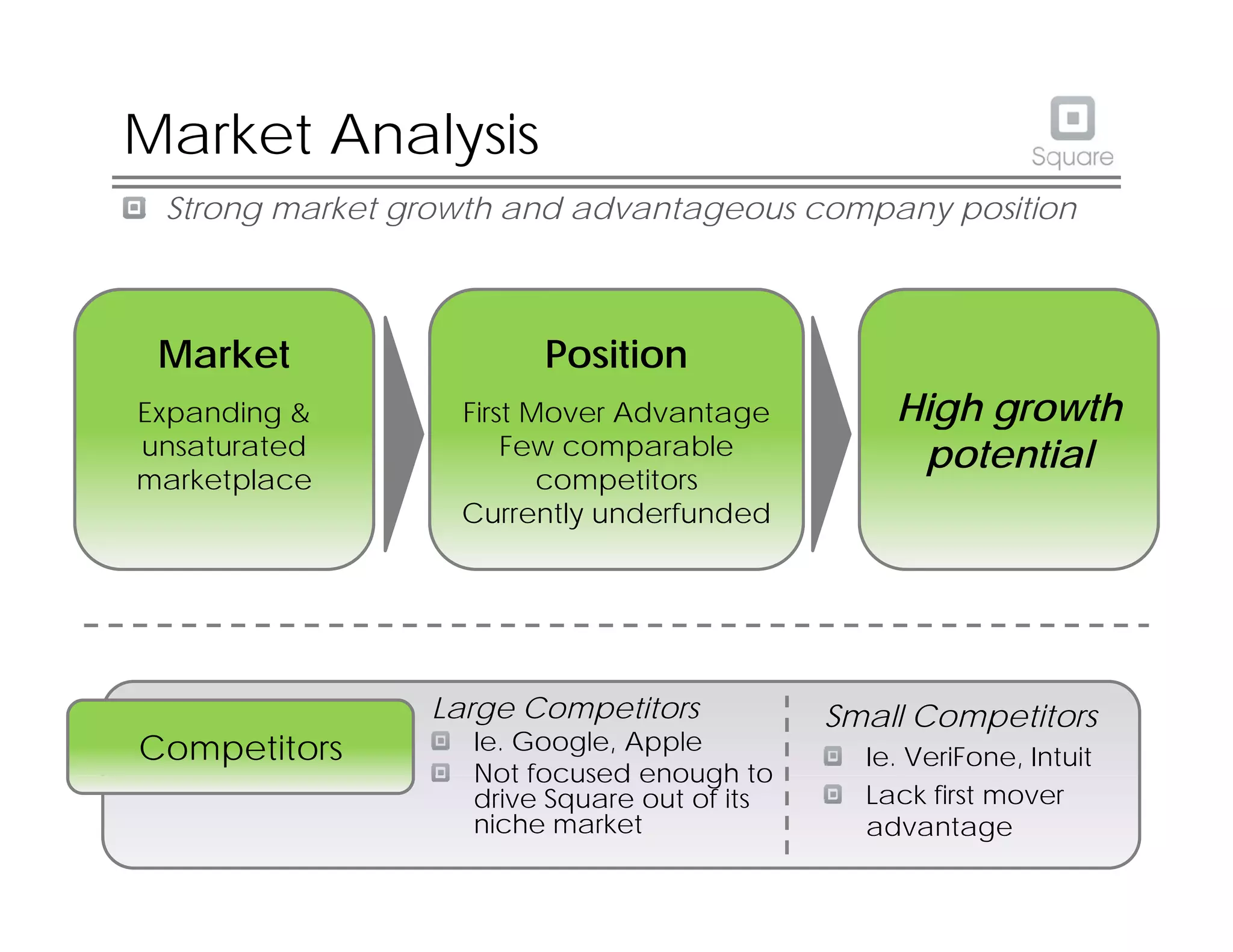 Market Analysis

Square

Strong market growth and advantageous company position

Market

Expanding & unsaturated marketplace

Position

First Mover Advantage
Few comparable competitors
Currently underfunded

High growth potential

Competitors

Large Competitors
Ie. Google, Apple
Not focused enough to drive Square out of its niche market

Small Competitors
Ie. VeriFone, Intuit
Lack first mover advantage